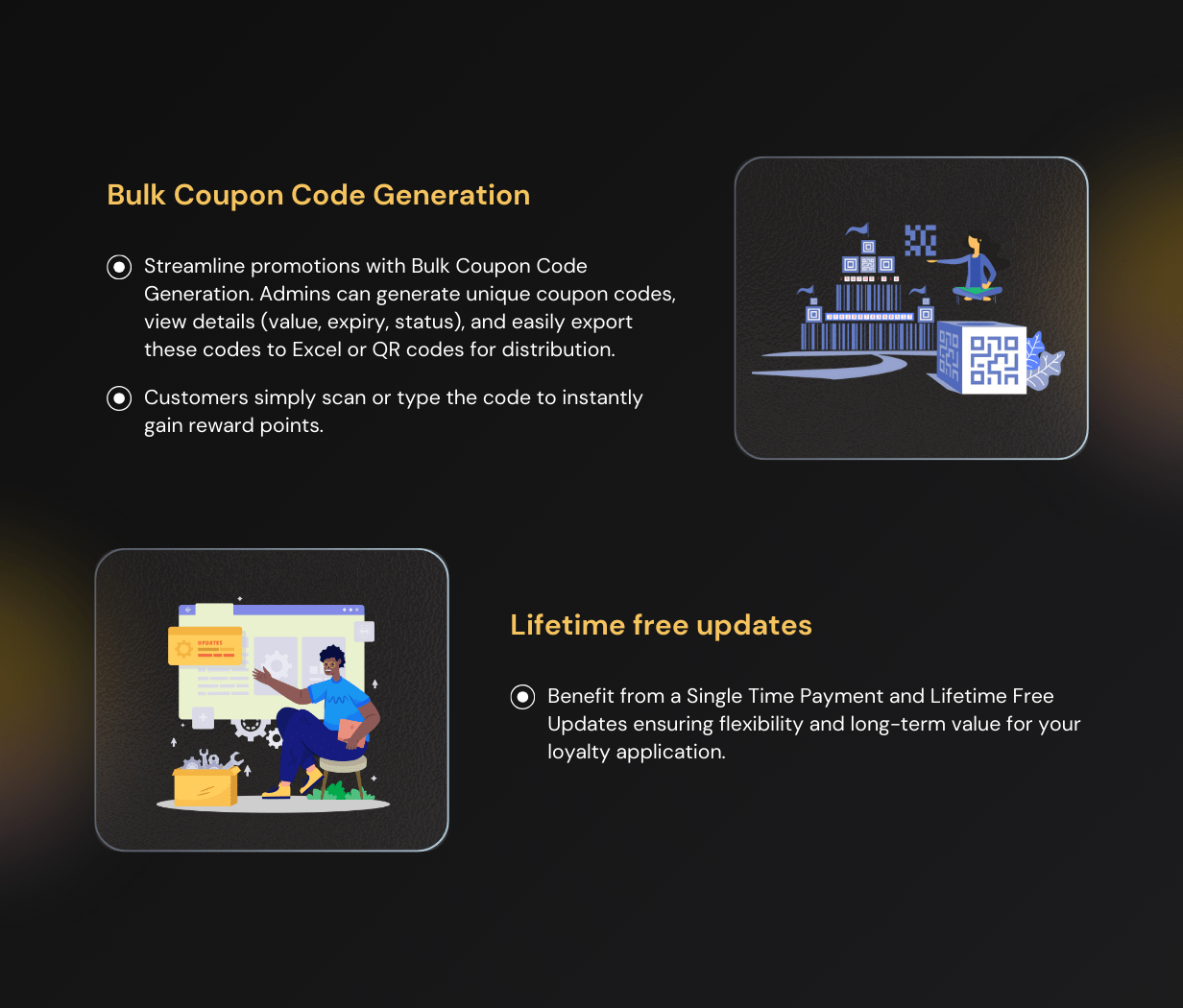 Bulk Coupon Code Generation

Streamline promotions with Bulk Coupon Code Generation. Admins can generate unique coupon codes, view details (value, expiry, status), and easily export these codes to Excel or QR codes for distribution.

Customers simply scan or type the code to instantly gain reward points.

UPDATES

Lifetime free updates

Benefit from a Single Time Payment and Lifetime Free Updates ensuring flexibility and long-term value for your loyalty application.